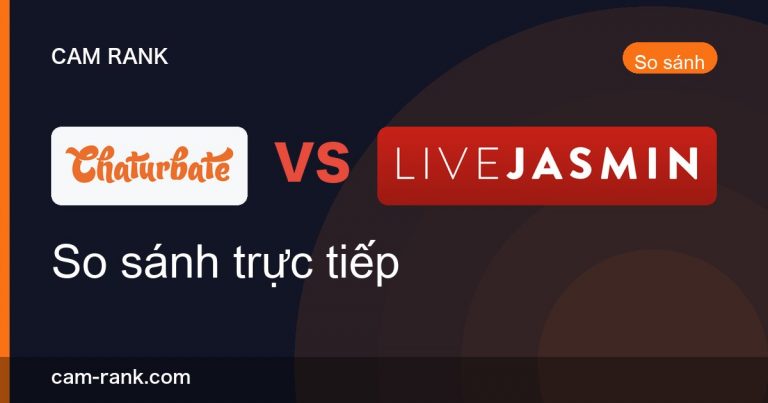 CAM RANK

So sánh

Chaturbate

VS

LIVEJASMIN

So sánh trực tiếp

cam-rank.com